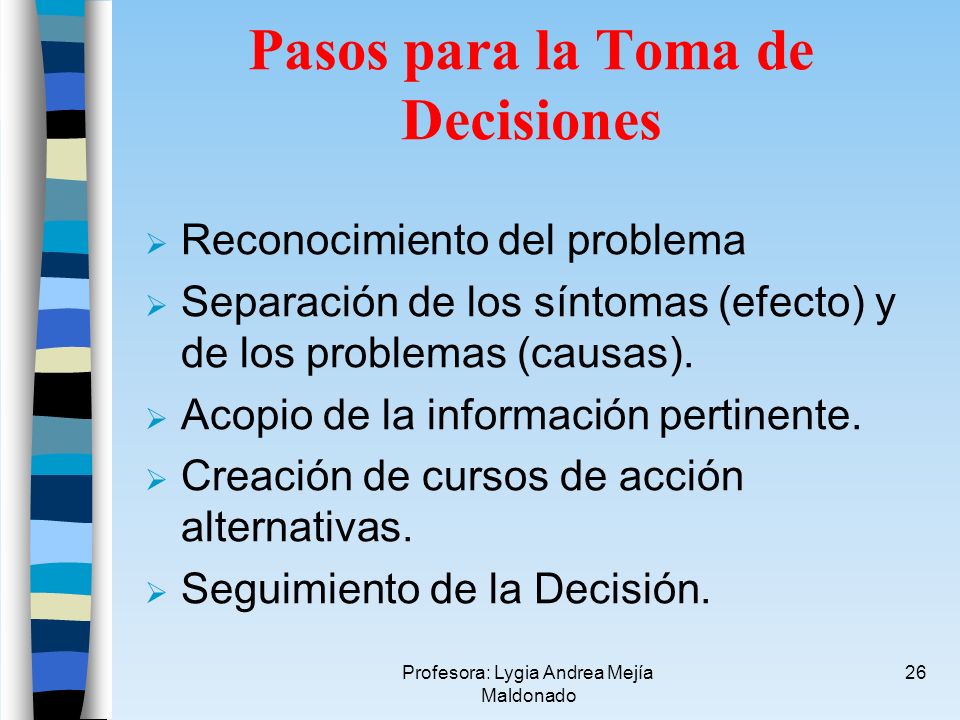 Pasos para la Toma de Decisiones

➢ Reconocimiento del problema
➢ Separación de los síntomas (efecto) y de los problemas (causas).
➢ Acopio de la información pertinente.
➢ Creación de cursos de acción alternativas.
➢ Seguimiento de la Decisión.

Profesora: Lygia Andrea Mejía Maldonado

26